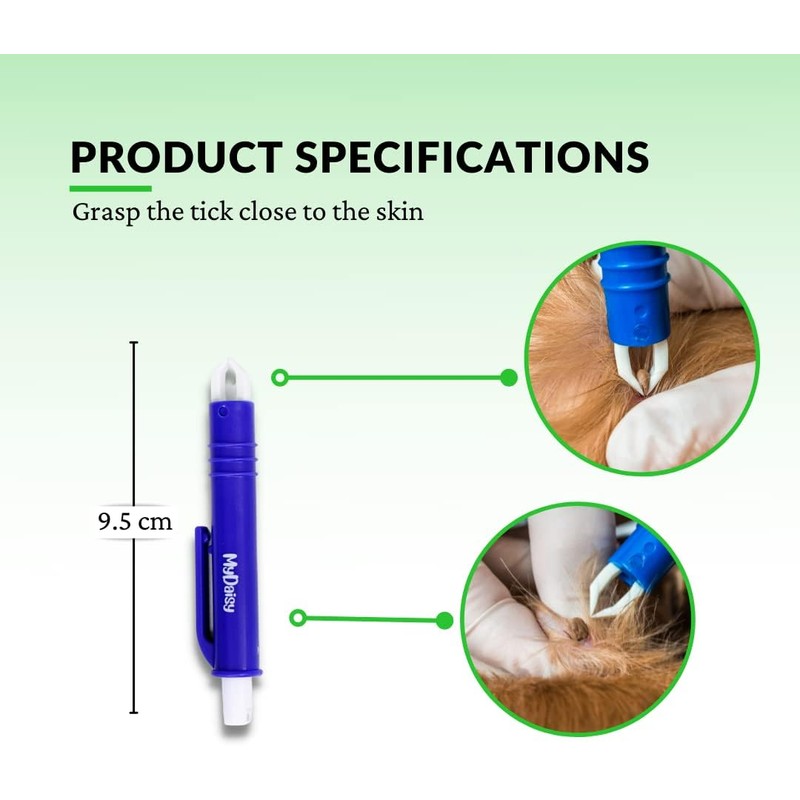 PRODUCT SPECIFICATIONS

Grasp the tick close to the skin

9.5 cm

MyDaisy